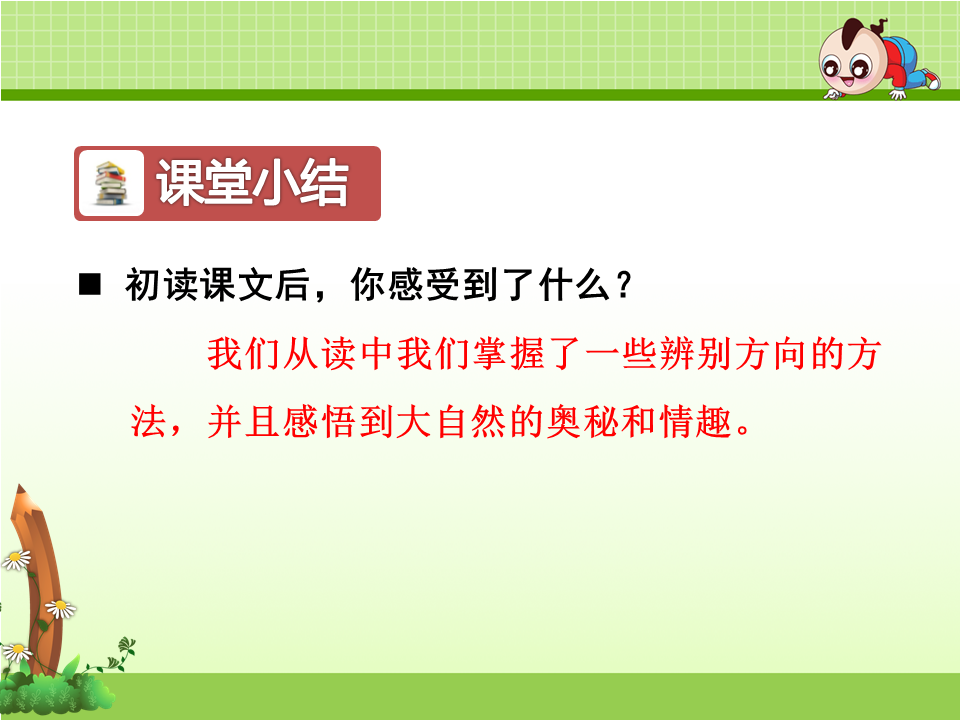 课堂小结

■ 初读课文后，你感受到了什么？

我们从读中我们掌握了一些辨别方向的方法，并且感悟到大自然的奥秘和情趣。